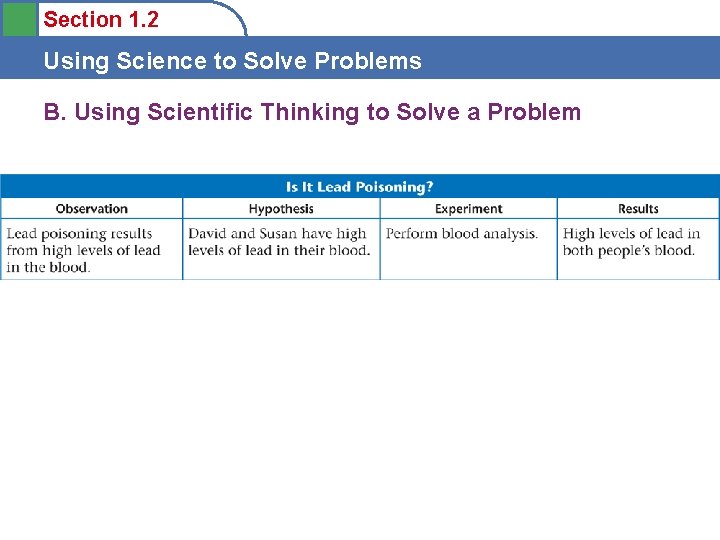 Section 1.2

Using Science to Solve Problems

B. Using Scientific Thinking to Solve a Problem

Is It Lead Poisoning?

| Observation | Hypothesis | Experiment | Results |
|---|---|---|---|
| Lead poisoning results from high levels of lead in the blood. | David and Susan have high levels of lead in their blood. | Perform blood analysis. | High levels of lead in both people's blood. |